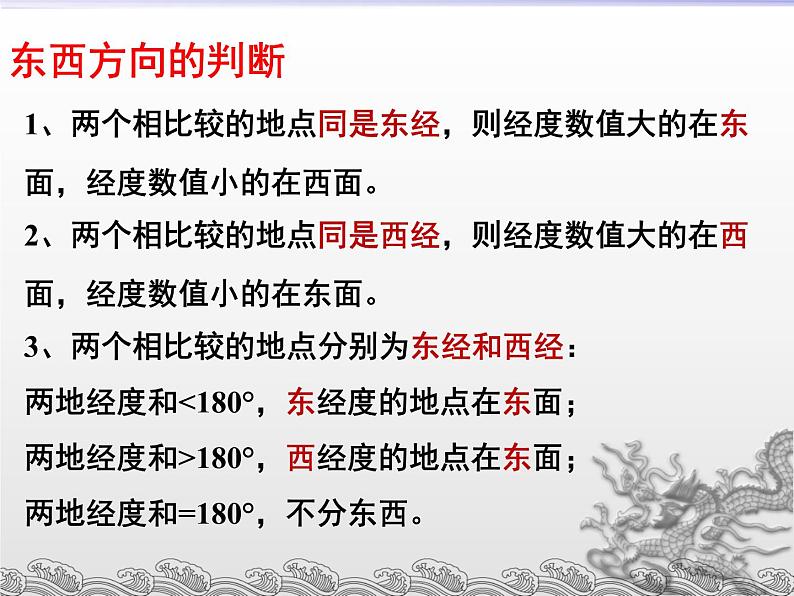 东西方向的判断

1、两个相比较的地点同是东经，则经度数值大的在东面，经度数值小的在西面。

2、两个相比较的地点同是西经，则经度数值大的在西面，经度数值小的在东面。

3、两个相比较的地点分别为东经和西经：

两地经度和<180°，东经度的地点在东面；

两地经度和>180°，西经度的地点在东面；

两地经度和=180°，不分东西。